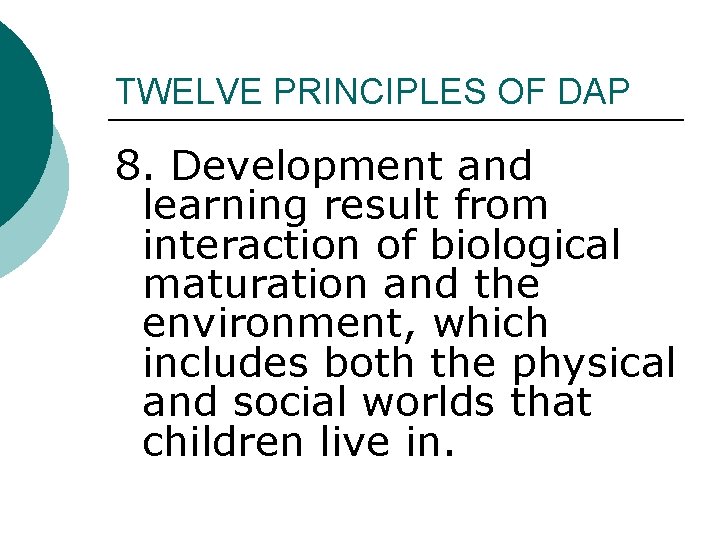 TWELVE PRINCIPLES OF DAP

8. Development and learning result from interaction of biological maturation and the environment, which includes both the physical and social worlds that children live in.